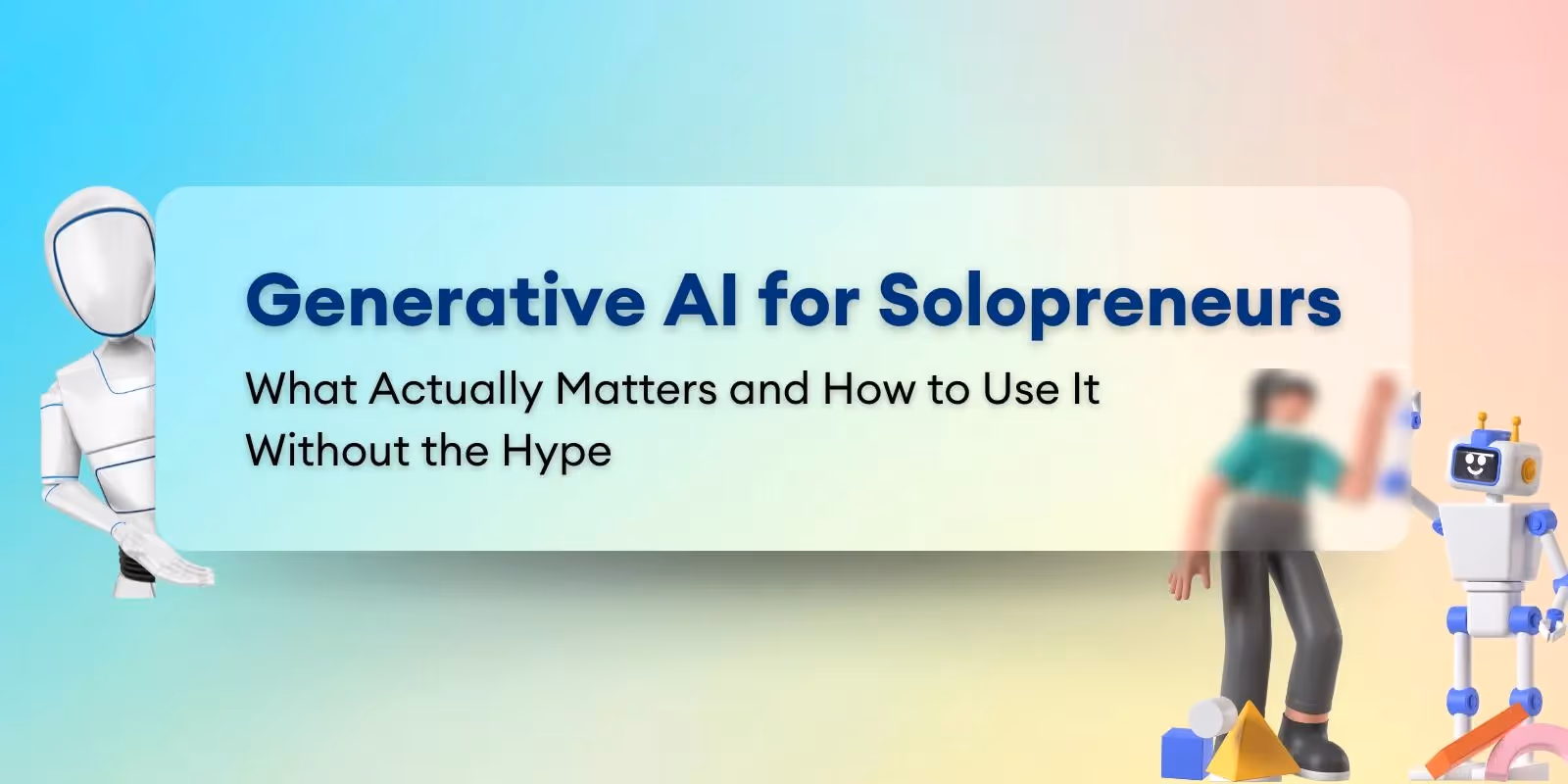 Generative AI for Solopreneurs

What Actually Matters and How to Use It Without the Hype